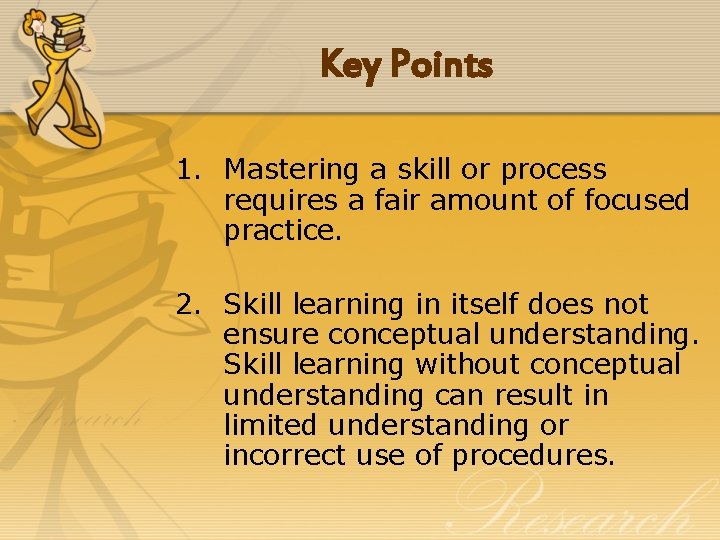 Key Points

1. Mastering a skill or process requires a fair amount of focused practice.

2. Skill learning in itself does not ensure conceptual understanding. Skill learning without conceptual understanding can result in limited understanding or incorrect use of procedures.

Research

Research